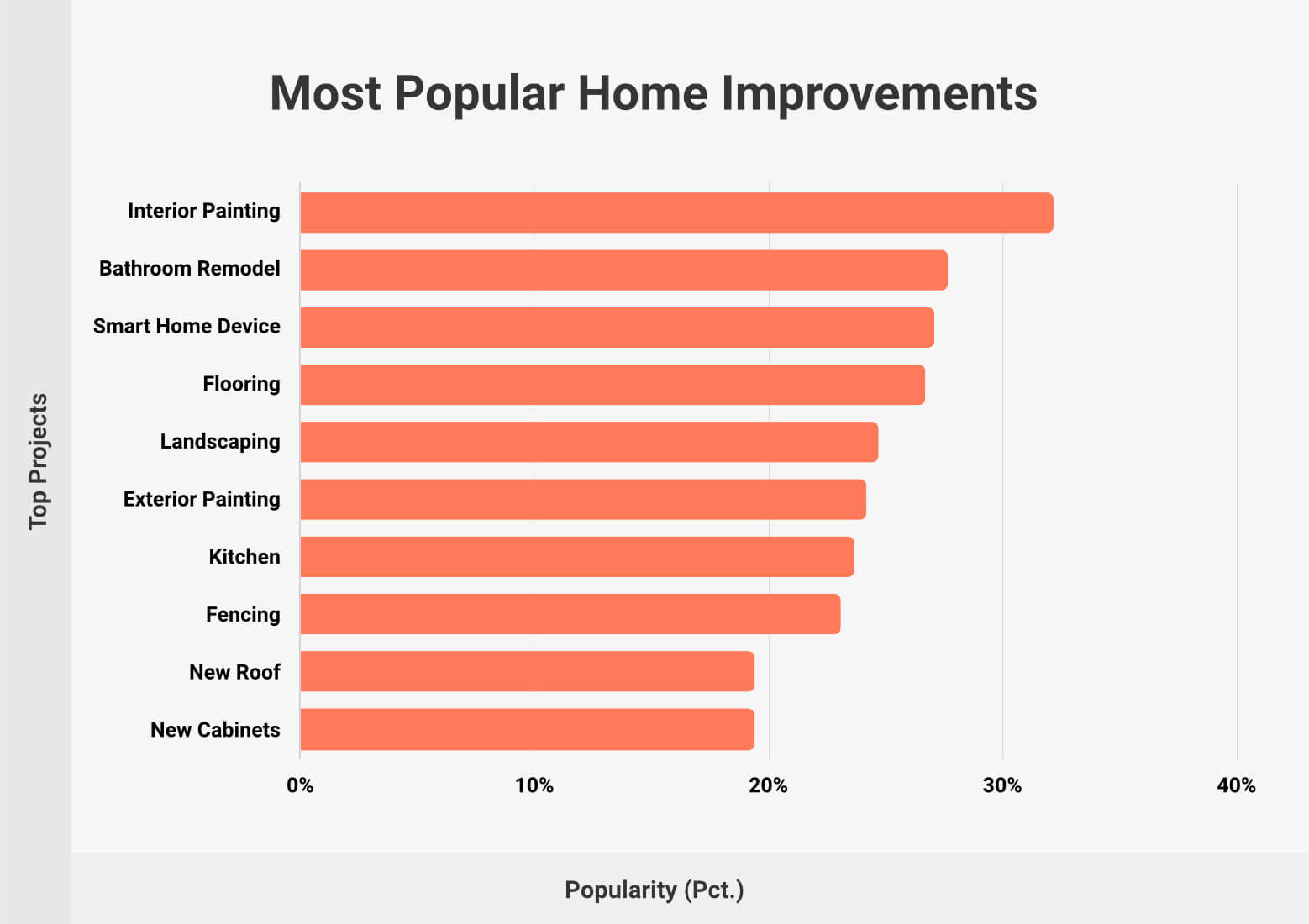 Most Popular Home Improvements

Top Projects

Interior Painting
Bathroom Remodel
Smart Home Device
Flooring
Landscaping
Exterior Painting
Kitchen
Fencing
New Roof
New Cabinets

0%
10%
20%
30%
40%

Popularity (Pct.)